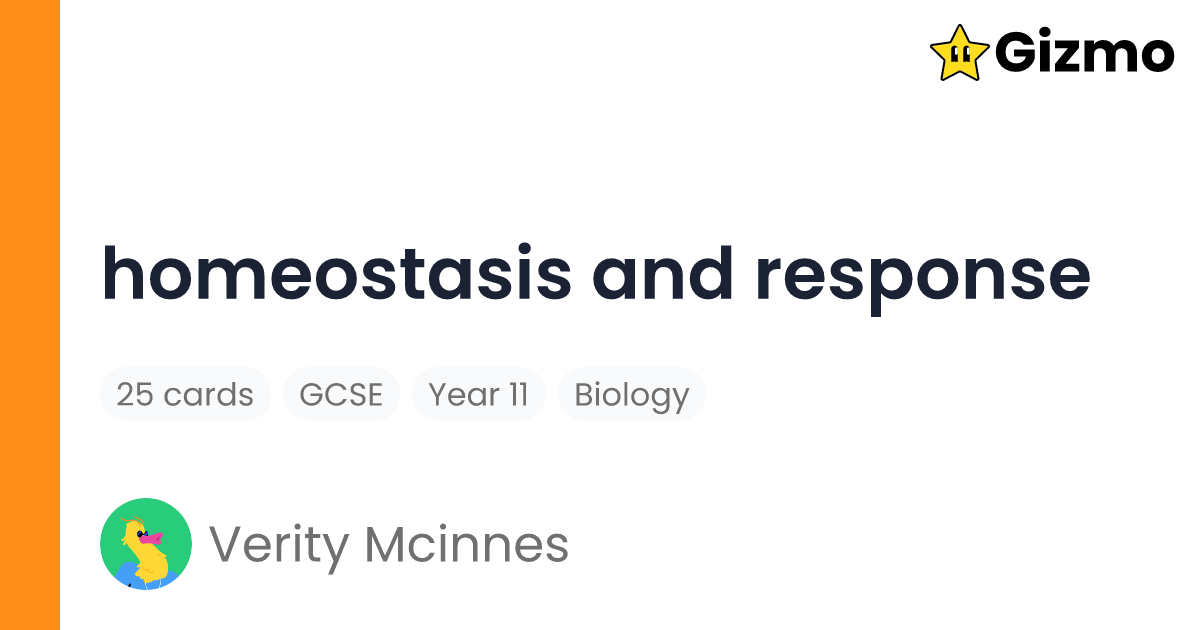 Gizmo

homeostasis and response

25 cards
GCSE
Year 11
Biology

Verity Mcinnes